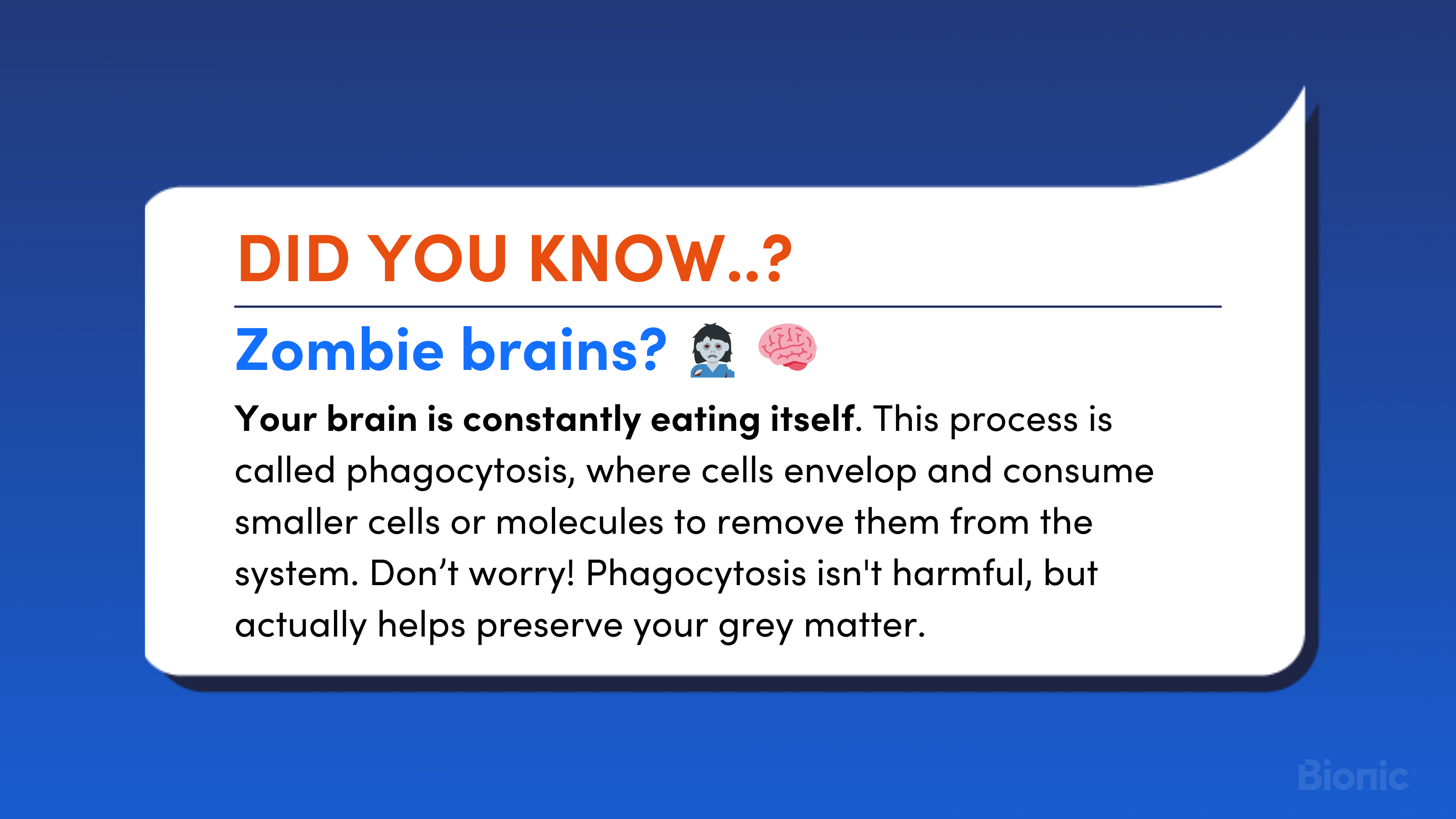 DID YOU KNOW..?

Zombie brains? 🧟‍♀️ 🧠

Your brain is constantly eating itself. This process is called phagocytosis, where cells envelop and consume smaller cells or molecules to remove them from the system. Don’t worry! Phagocytosis isn't harmful, but actually helps preserve your grey matter.

Bionic